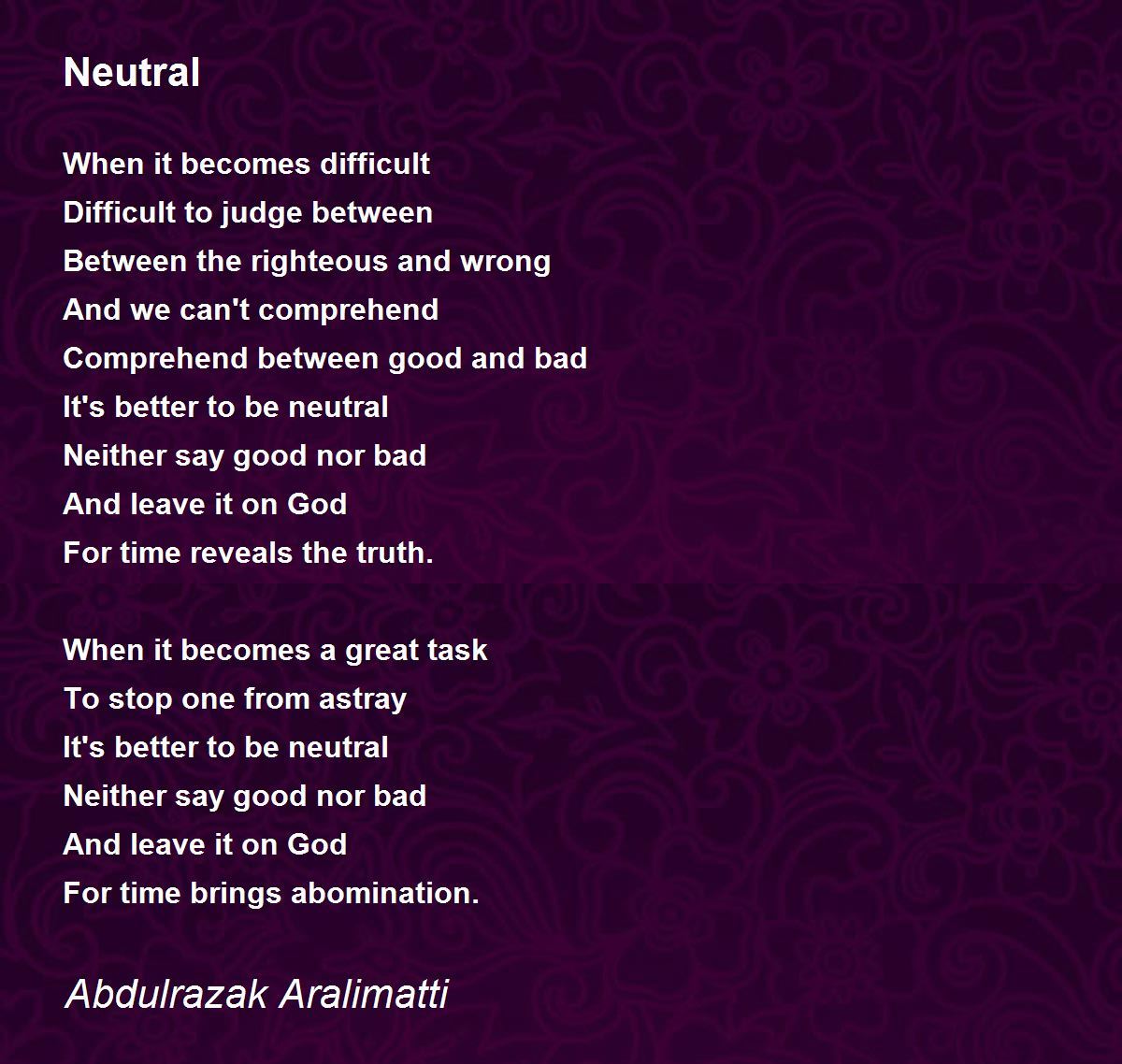 Neutral

When it becomes difficult
Difficult to judge between
Between the righteous and wrong
And we can't comprehend
Comprehend between good and bad
It's better to be neutral
Neither say good nor bad
And leave it on God
For time reveals the truth.

When it becomes a great task
To stop one from astray
It's better to be neutral
Neither say good nor bad
And leave it on God
For time brings abomination.

Abdulrazak Aralimatti